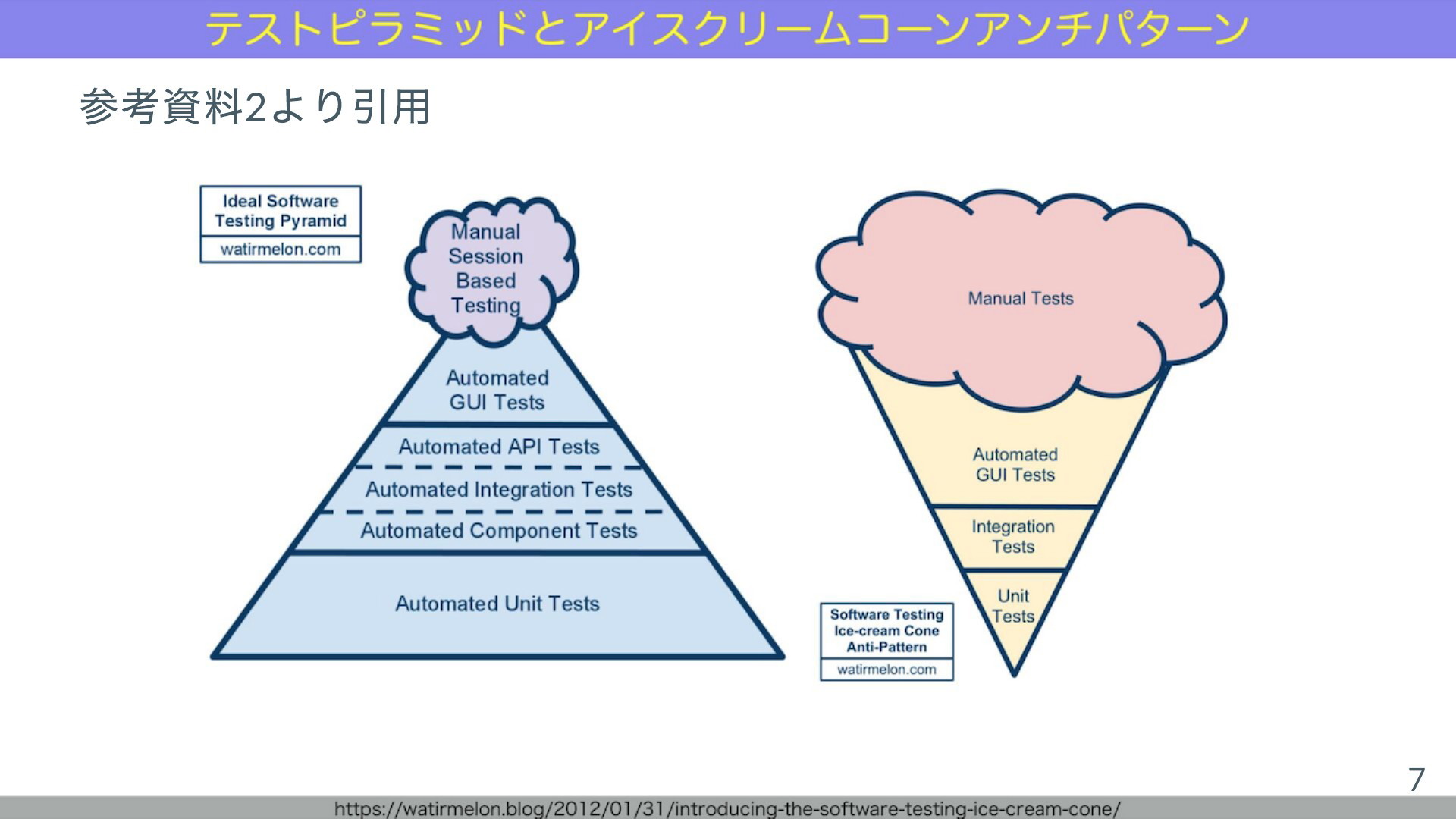 テストピラミッドとアイスクリームコーンアンチパターン

参考資料2より引用

Ideal Software Testing Pyramid
watirmelon.com

Manual Session Based Testing

Automated GUI Tests

Automated API Tests

Automated Integration Tests

Automated Component Tests

Automated Unit Tests

Manual Tests

Automated GUI Tests

Integration Tests

Unit Tests

Software Testing Ice-cream Cone Anti-Pattern
watirmelon.com

7

https://watirmelon.blog/2012/01/31/introducing-the-software-testing-ice-cream-cone/